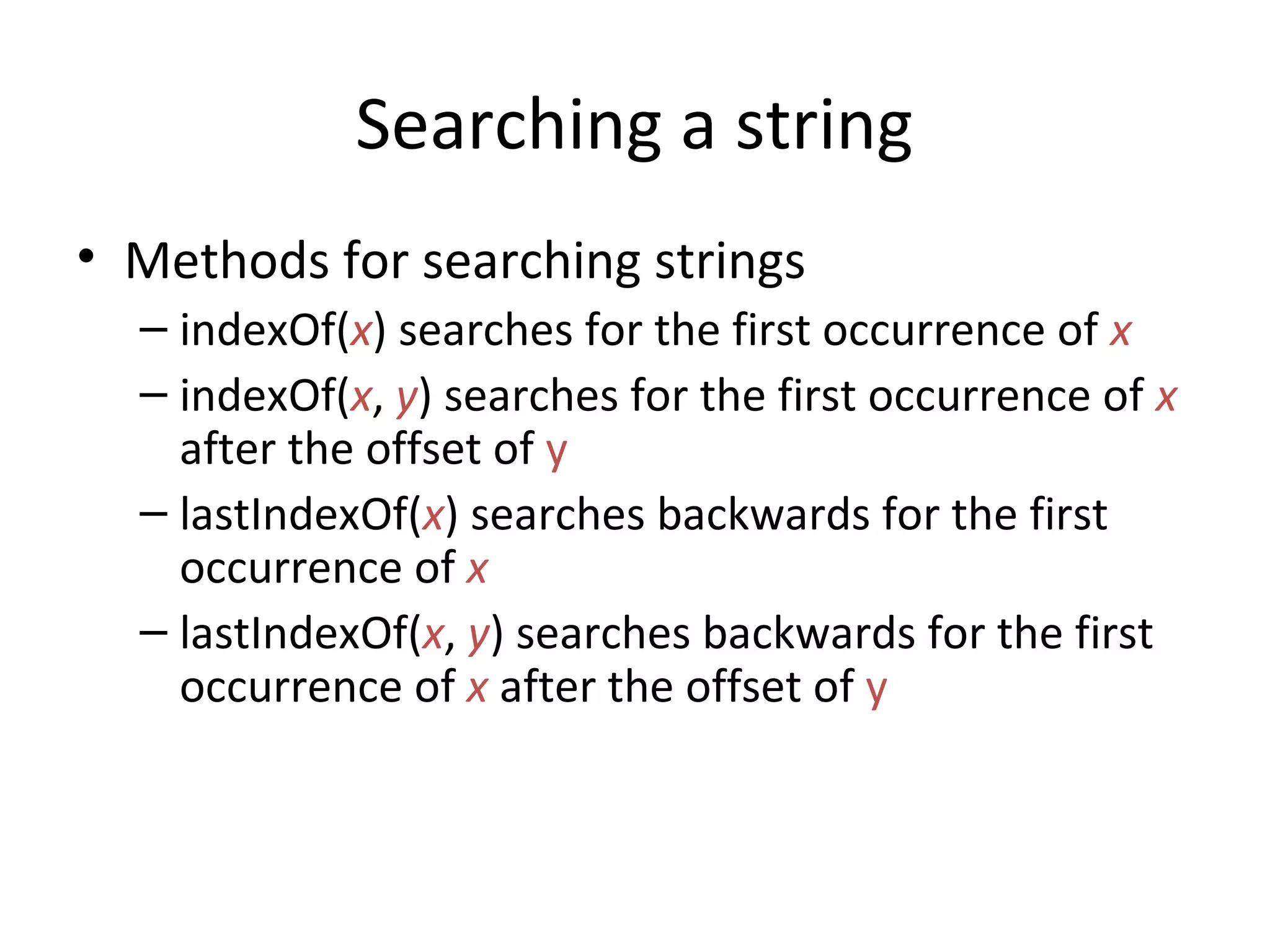 Searching a string

• Methods for searching strings
– indexOf(x) searches for the first occurrence of x
– indexOf(x, y) searches for the first occurrence of x after the offset of y
– lastIndexOf(x) searches backwards for the first occurrence of x
– lastIndexOf(x, y) searches backwards for the first occurrence of x after the offset of y